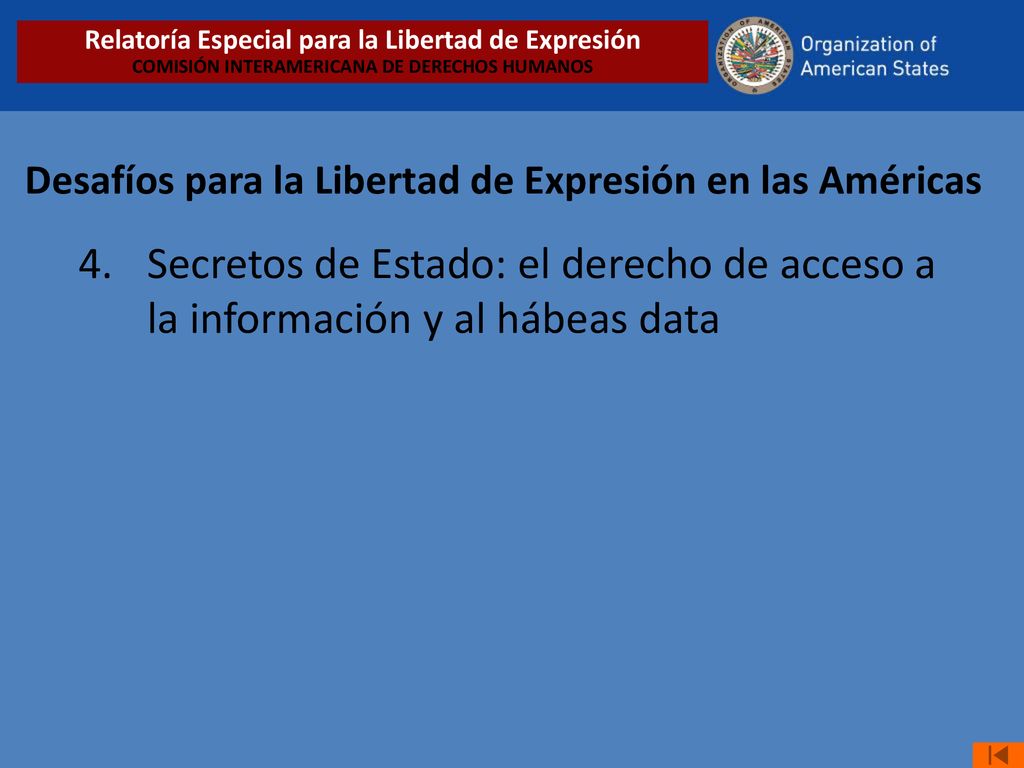 Relatoría Especial para la Libertad de Expresión
COMISIÓN INTERAMERICANA DE DERECHOS HUMANOS

ORGANIZATION OF AMERICAN STATES

Organization of American States

Desafíos para la Libertad de Expresión en las Américas

4. Secretos de Estado: el derecho de acceso a la información y al hábeas data